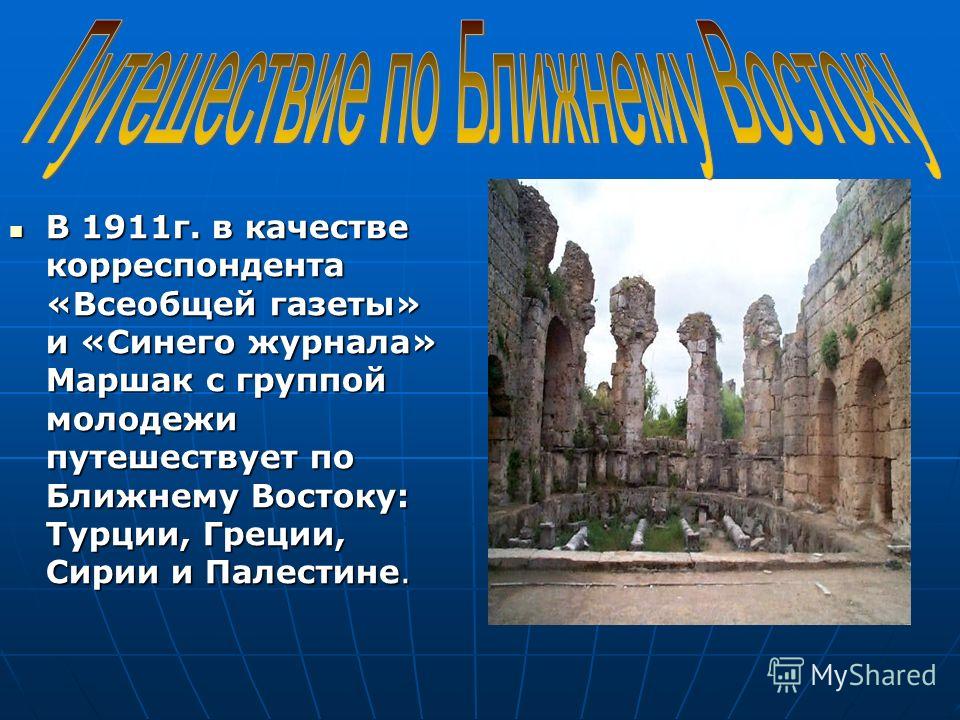 Путешествие по Ближнему Востоку

В 1911г. в качестве корреспондента «Всеобщей газеты» и «Синего журнала» Маршак с группой молодежи путешествует по Ближнему Востоку: Турции, Греции, Сирии и Палестине.

MyShared